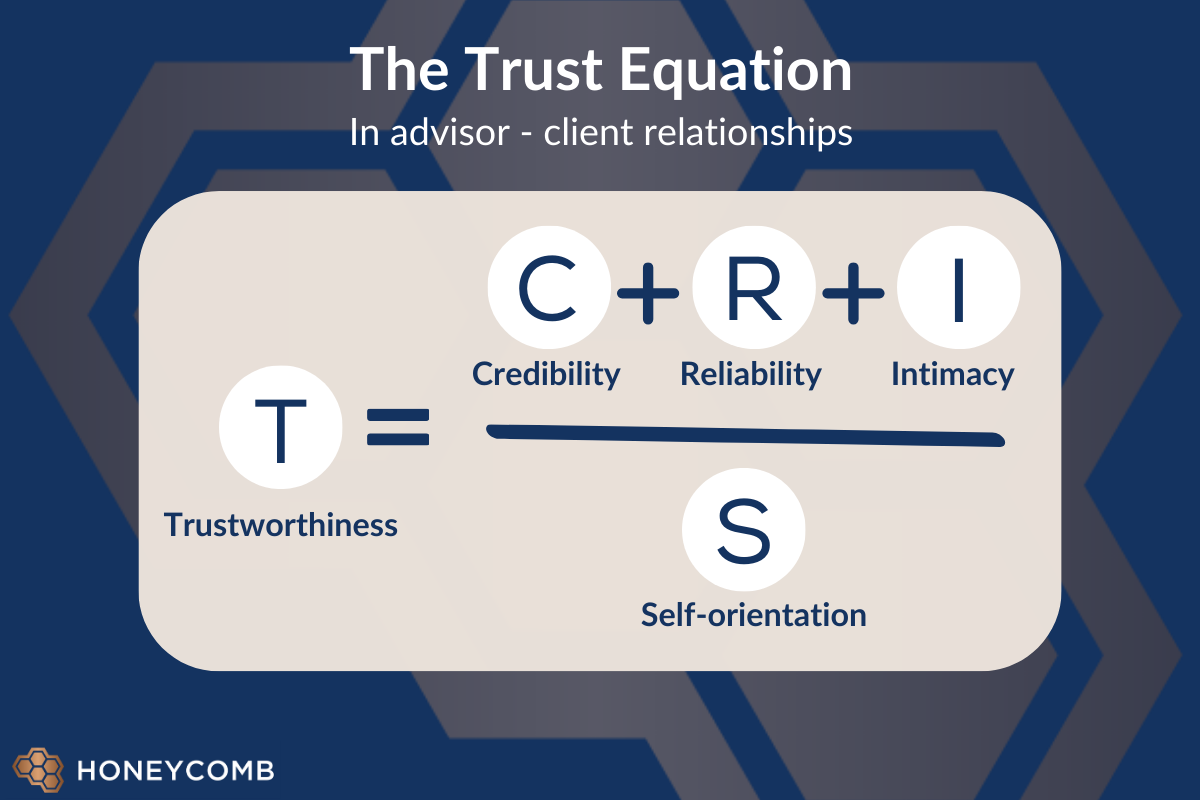 The Trust Equation

In advisor - client relationships

$T = \frac{C + R + I}{S}$

Trustworthiness

Credibility

Reliability

Intimacy

Self-orientation

HONEYCOMB